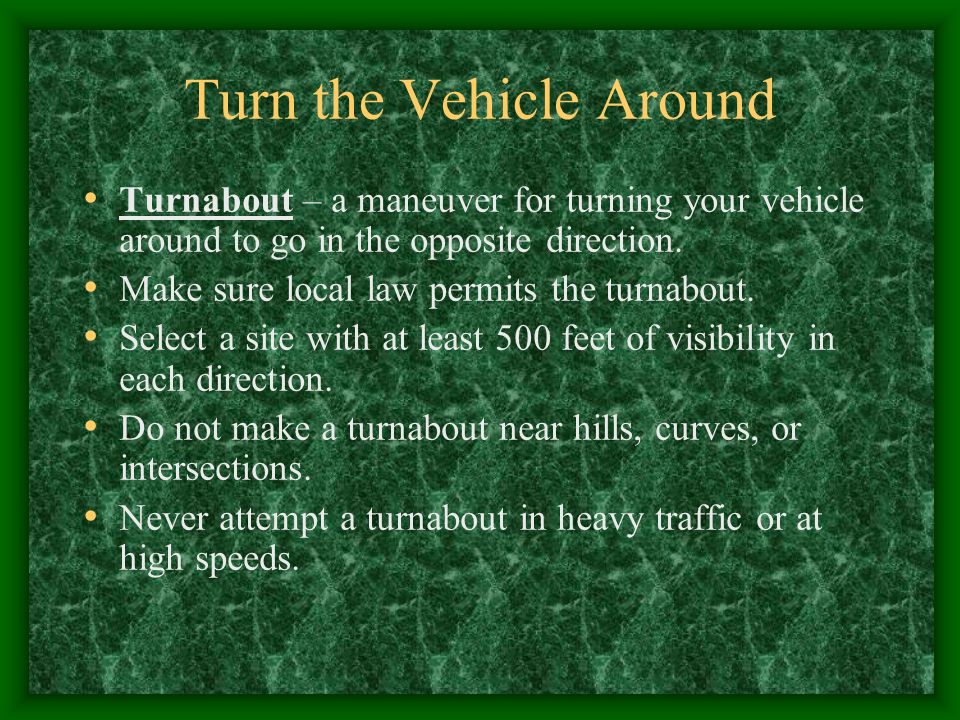 Turn the Vehicle Around

• Turnabout – a maneuver for turning your vehicle around to go in the opposite direction.
• Make sure local law permits the turnabout.
• Select a site with at least 500 feet of visibility in each direction.
• Do not make a turnabout near hills, curves, or intersections.
• Never attempt a turnabout in heavy traffic or at high speeds.